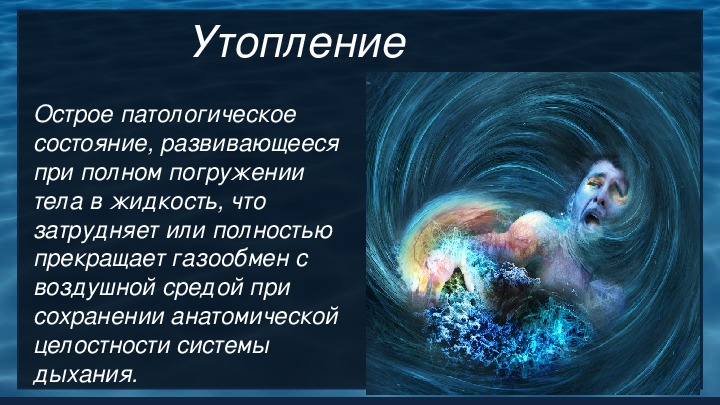 Утопление

Острое патологическое состояние, развивающееся при полном погружении тела в жидкость, что затрудняет или полностью прекращает газообмен с воздушной средой при сохранении анатомической целостности системы дыхания.